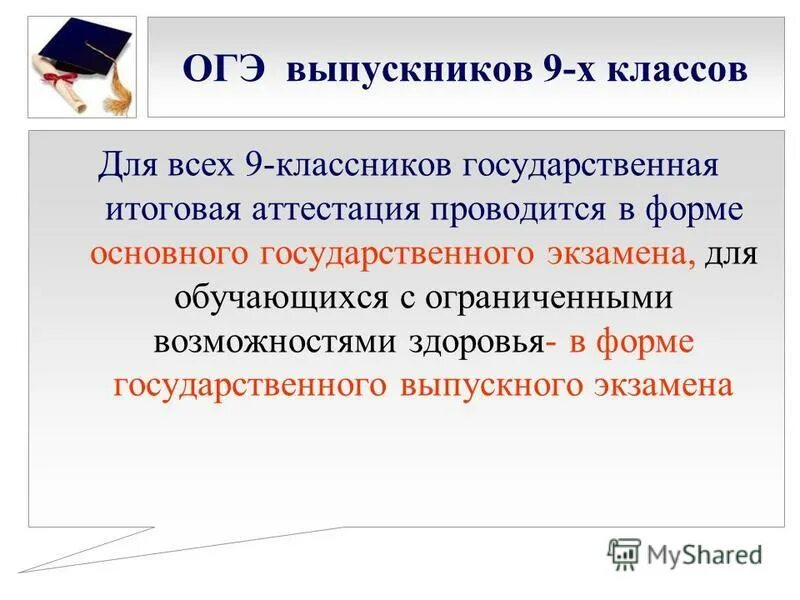 ОГЭ выпускников 9-х классов

Для всех 9-классников государственная итоговая аттестация проводится в форме основного государственного экзамена, для обучающихся с ограниченными возможностями здоровья- в форме государственного выпускного экзамена

MyShared